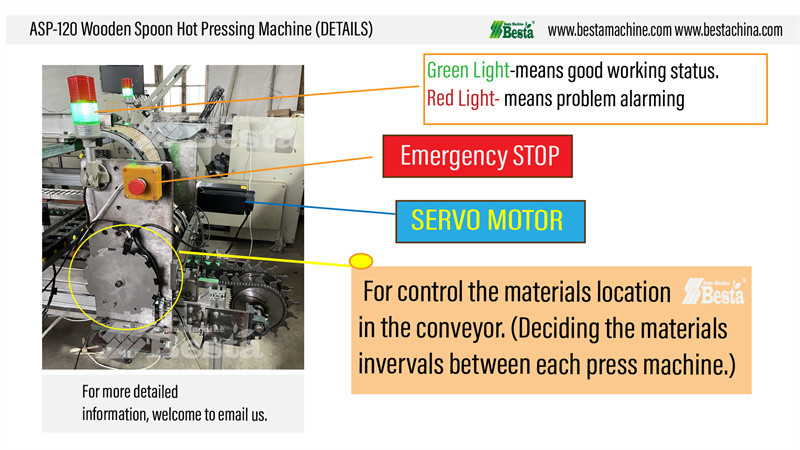 ASP-120 Wooden Spoon Hot Pressing Machine (DETAILS)

Besta Machine Besta

www.bestamachine.com www.bestachina.com

Green Light-means good working status.
Red Light- means problem alarming

Emergency STOP

SERVO MOTOR

For control the materials location in the conveyor. (Deciding the materials invervals between each press machine.)

Besta Machine Besta

Besta

Besta

For more detailed information, welcome to email us.